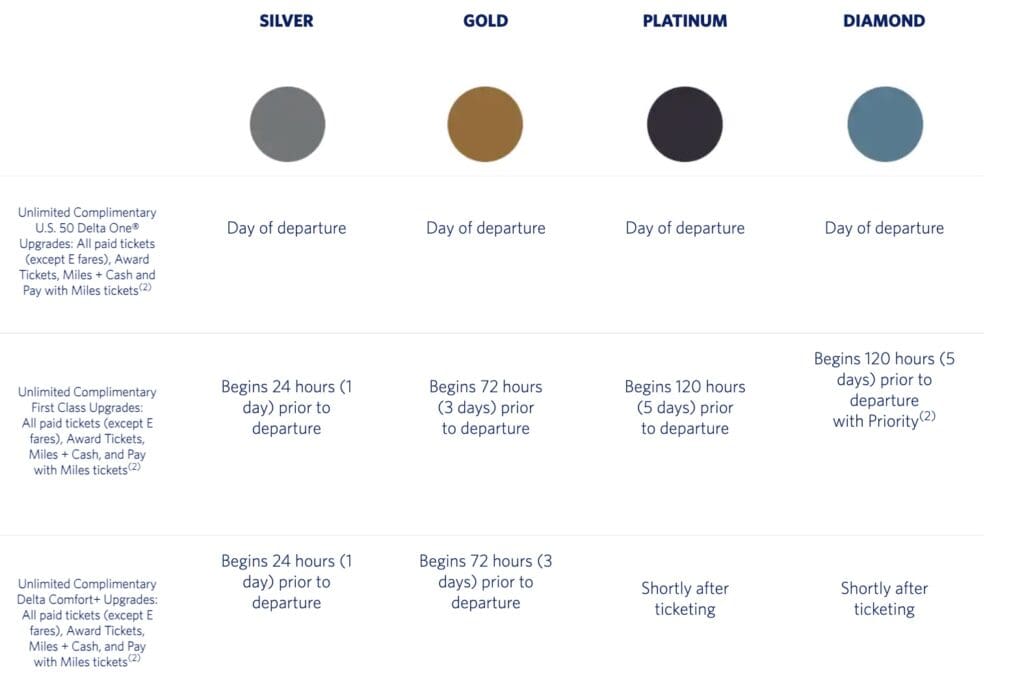 |  | SILVER | GOLD | PLATINUM | DIAMOND |
|---|---|---|---|---|
| Unlimited Complimentary U.S. 50 Delta One® Upgrades: All paid tickets (except E fares), Award Tickets, Miles + Cash and Pay with Miles tickets$^{(2)}$ | Day of departure | Day of departure | Day of departure | Day of departure |
| Unlimited Complimentary First Class Upgrades: All paid tickets (except E fares), Award Tickets, Miles + Cash, and Pay with Miles tickets$^{(2)}$ | Begins 24 hours (1 day) prior to departure | Begins 72 hours (3 days) prior to departure | Begins 120 hours (5 days) prior to departure | Begins 120 hours (5 days) prior to departure with Priority$^{(2)}$ |
| Unlimited Complimentary Delta Comfort+ Upgrades: All paid tickets (except E fares), Award Tickets, Miles + Cash, and Pay with Miles tickets$^{(2)}$ | Begins 24 hours (1 day) prior to departure | Begins 72 hours (3 days) prior to departure | Shortly after ticketing | Shortly after ticketing |